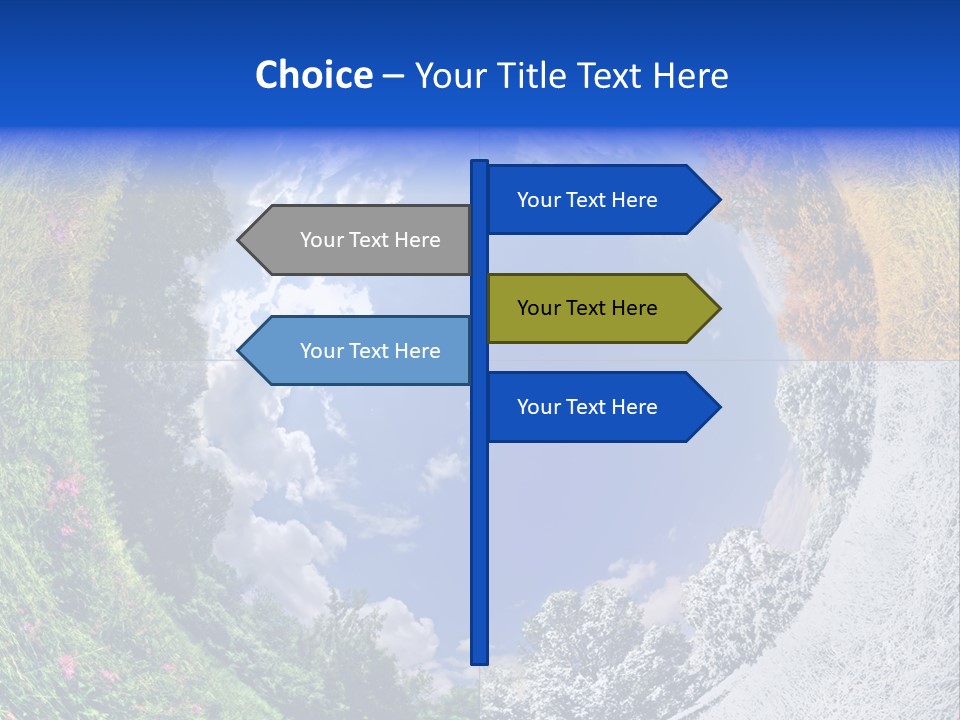 Choice – Your Title Text Here

Your Text Here

Your Text Here

Your Text Here

Your Text Here

Your Text Here